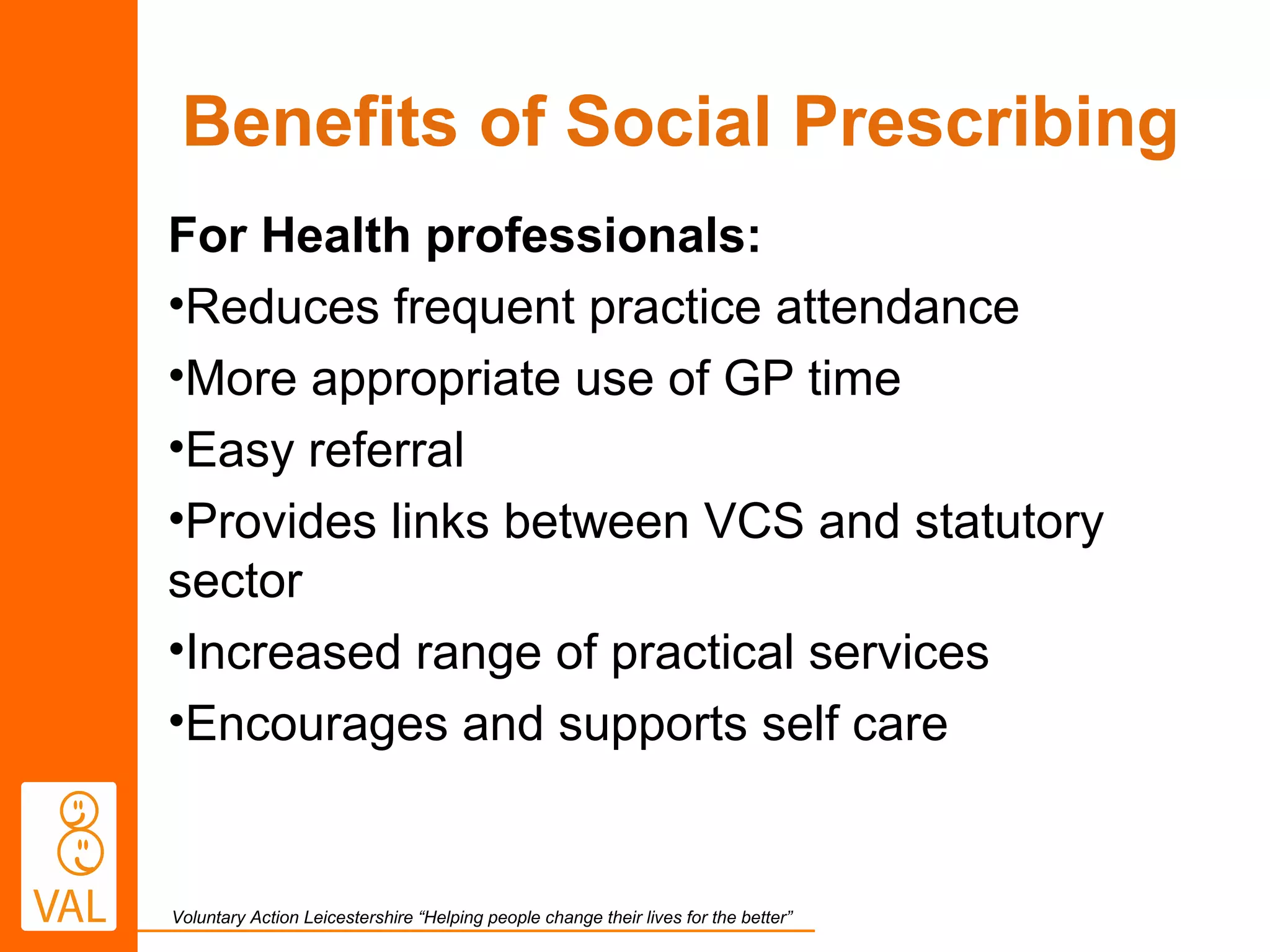 Benefits of Social Prescribing

For Health professionals:

•Reduces frequent practice attendance

•More appropriate use of GP time

•Easy referral

•Provides links between VCS and statutory sector

•Increased range of practical services

•Encourages and supports self care

VAL

Voluntary Action Leicestershire “Helping people change their lives for the better”